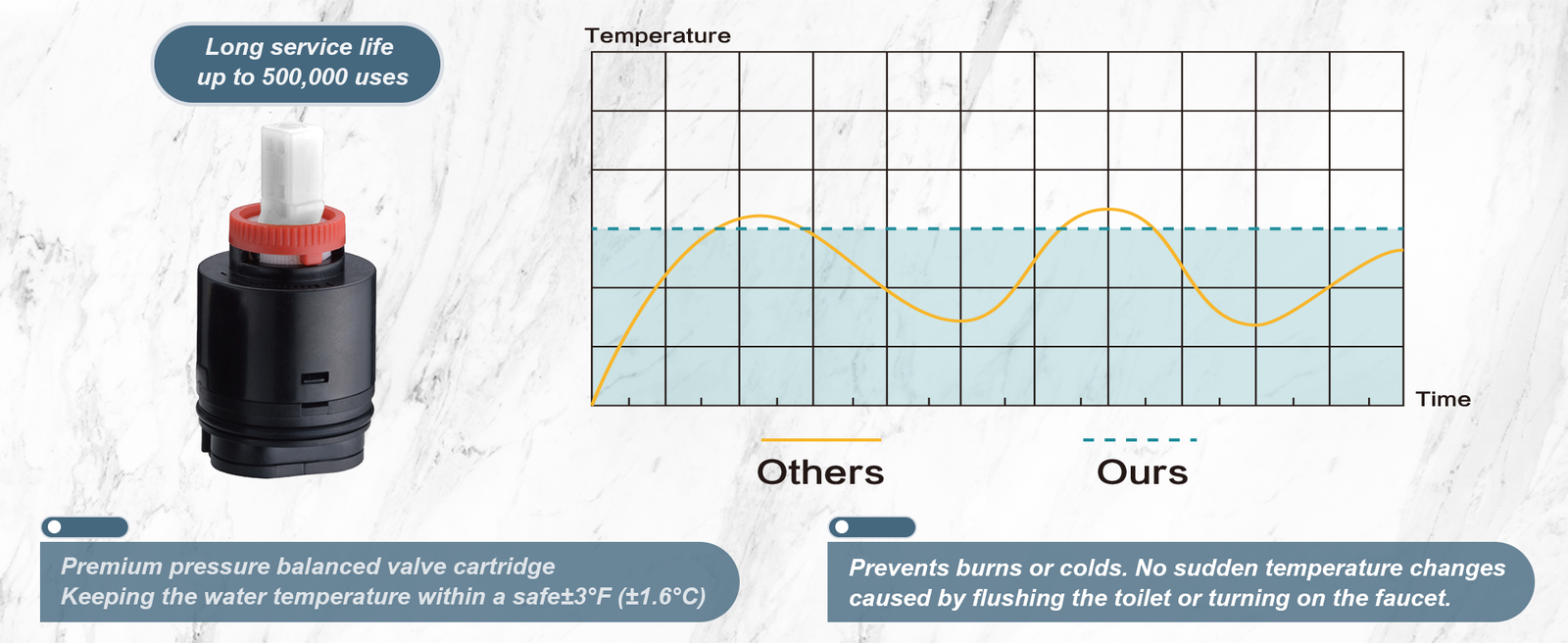 Long service life
up to 500,000 uses

Temperature

Time

Others

Ours

Premium pressure balanced valve cartridge
Keeping the water temperature within a safe±3°F (±1.6°C)

Prevents burns or colds. No sudden temperature changes caused by flushing the toilet or turning on the faucet.